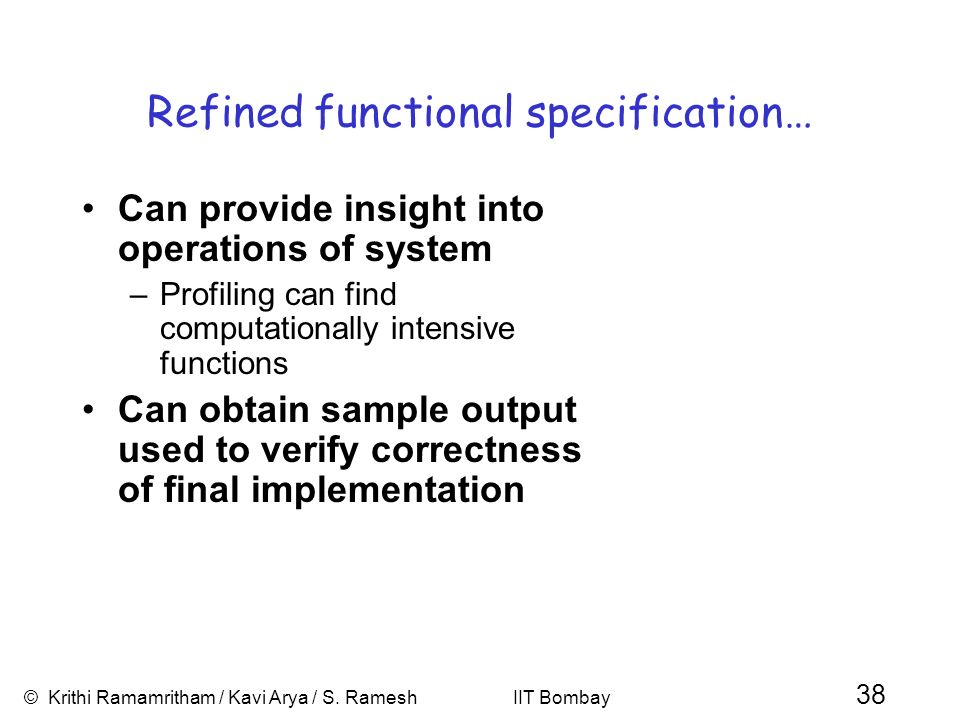 Refined functional specification…

• Can provide insight into operations of system
– Profiling can find computationally intensive functions

• Can obtain sample output used to verify correctness of final implementation

© Krithi Ramamritham / Kavi Arya / S. Ramesh IIT Bombay 38